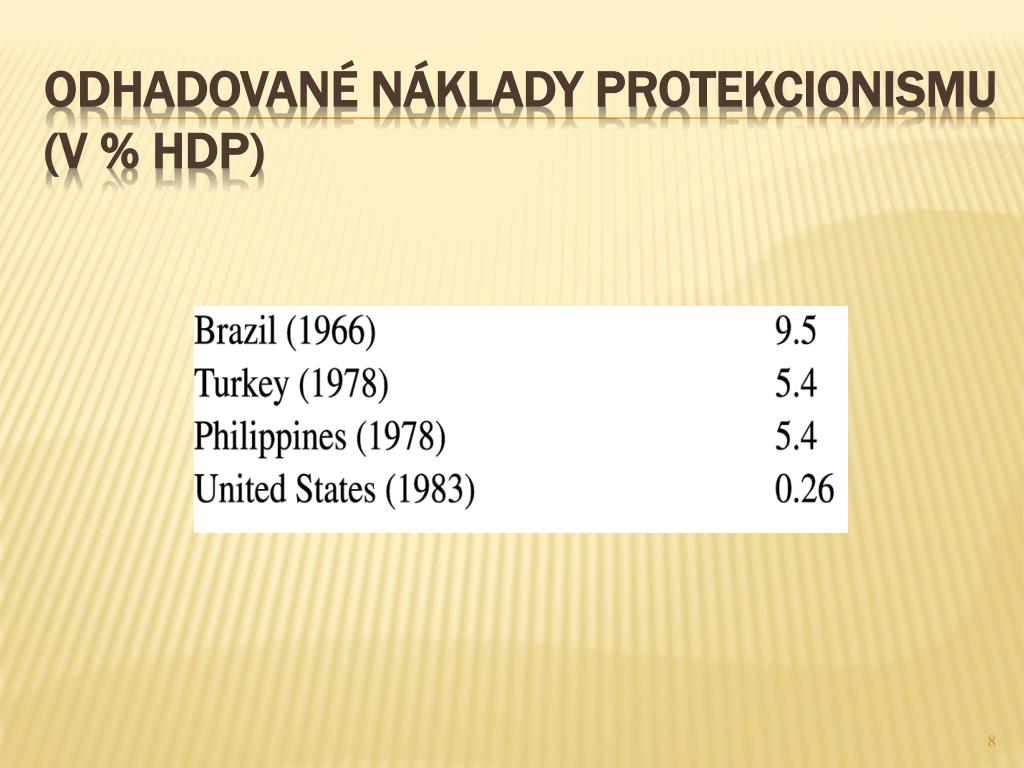 ODHADOVANÉ NÁKLADY PROTEKCIONISMU (V % HDP)

| | |
|---|---|
| Brazil (1966) | 9.5 |
| Turkey (1978) | 5.4 |
| Philippines (1978) | 5.4 |
| United States (1983) | 0.26 |

8